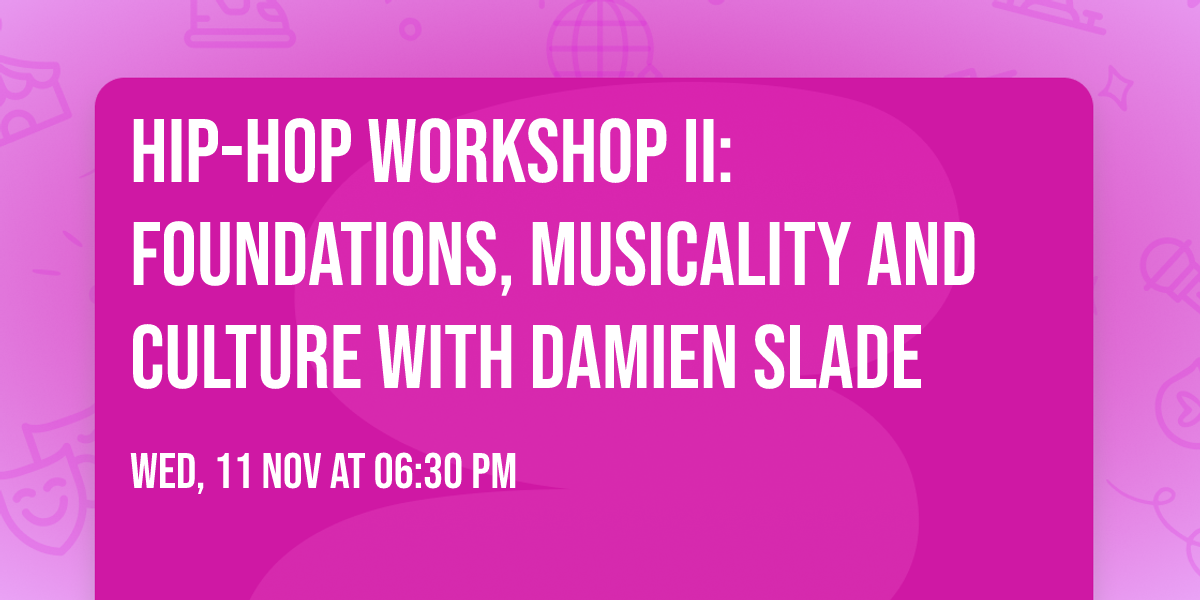 HIP-HOP WORKSHOP II: FOUNDATIONS, MUSICALITY AND CULTURE WITH DAMIEN SLADE

WED, 11 NOV AT 06:30 PM